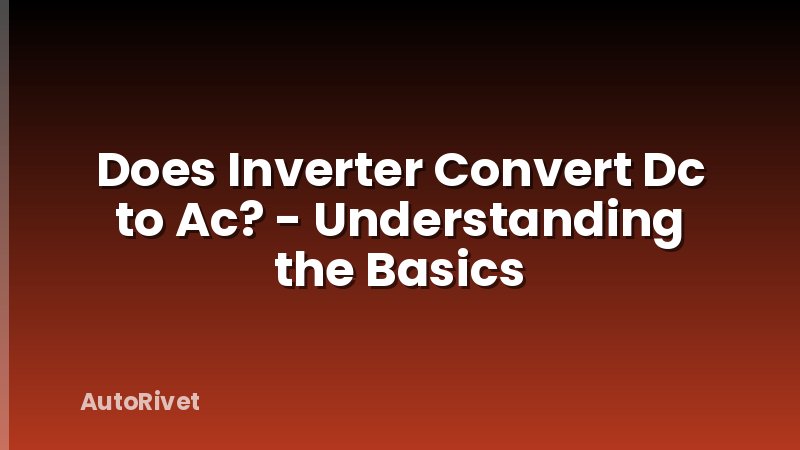 Does Inverter Convert Dc to Ac? - Understanding the Basics

AutoRivet